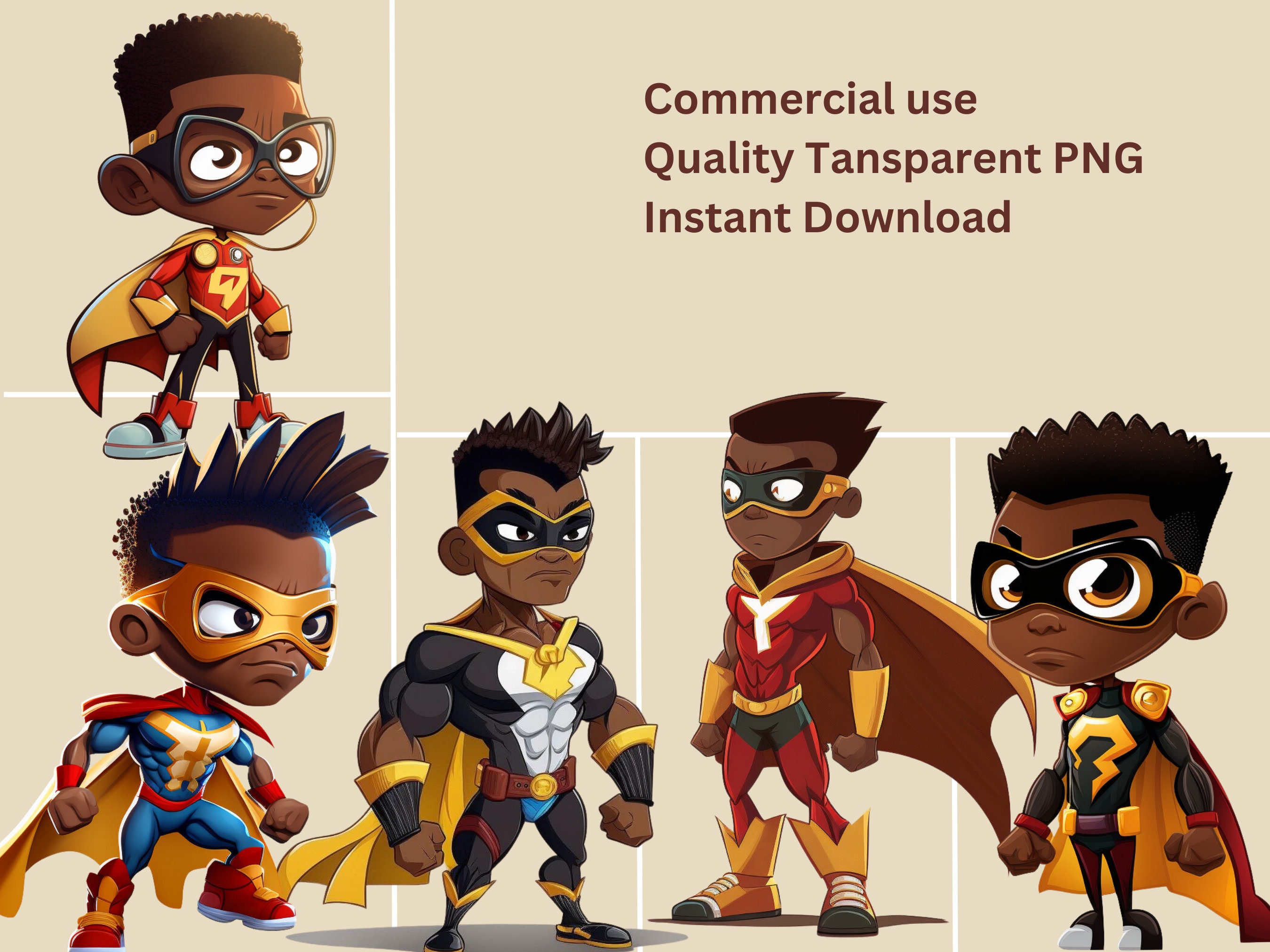 Commercial use
Quality Tansparent PNG
Instant Download